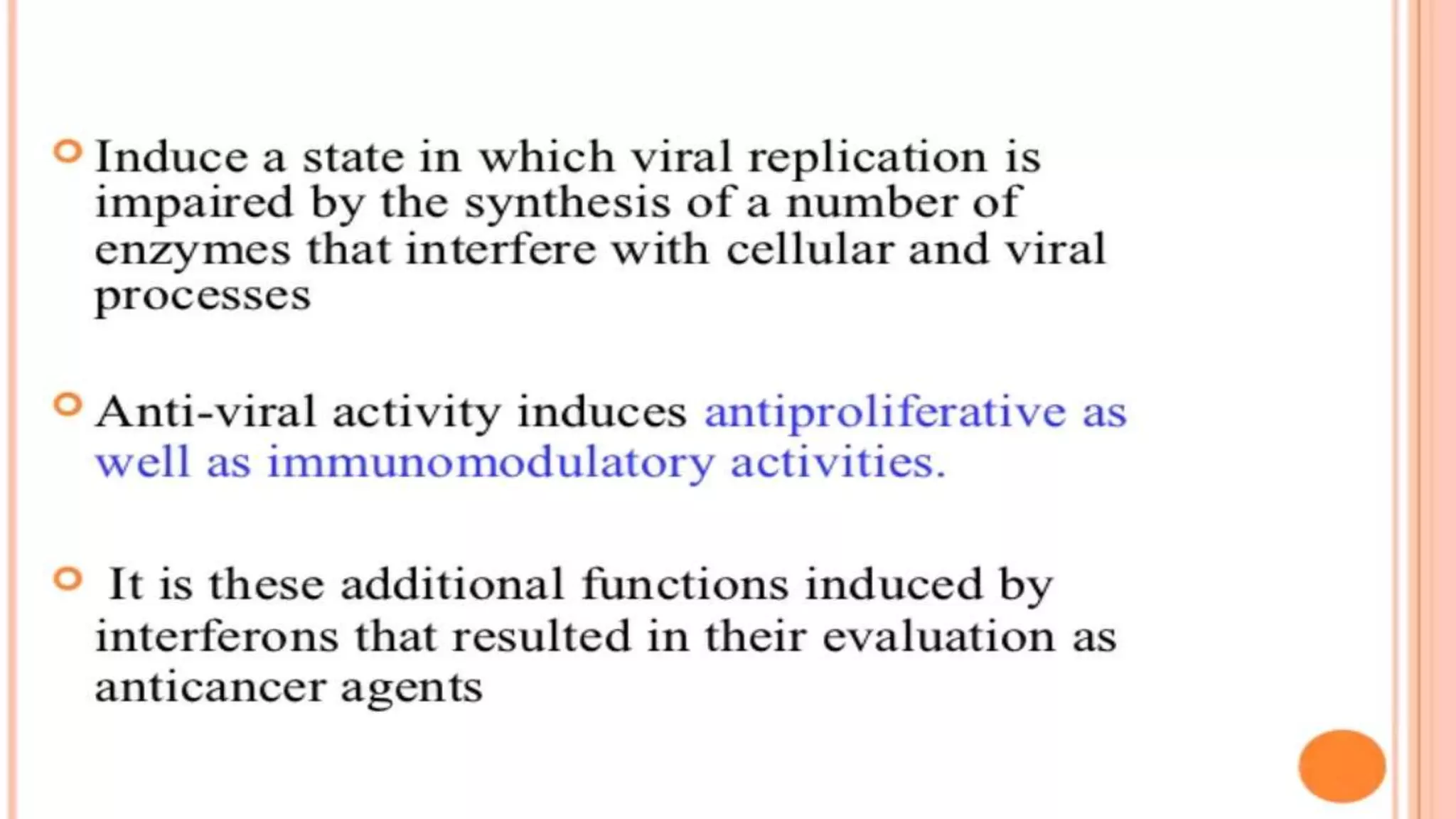 Induce a state in which viral replication is impaired by the synthesis of a number of enzymes that interfere with cellular and viral processes

Anti-viral activity induces antiproliferative as well as immunomodulatory activities.

It is these additional functions induced by interferons that resulted in their evaluation as anticancer agents